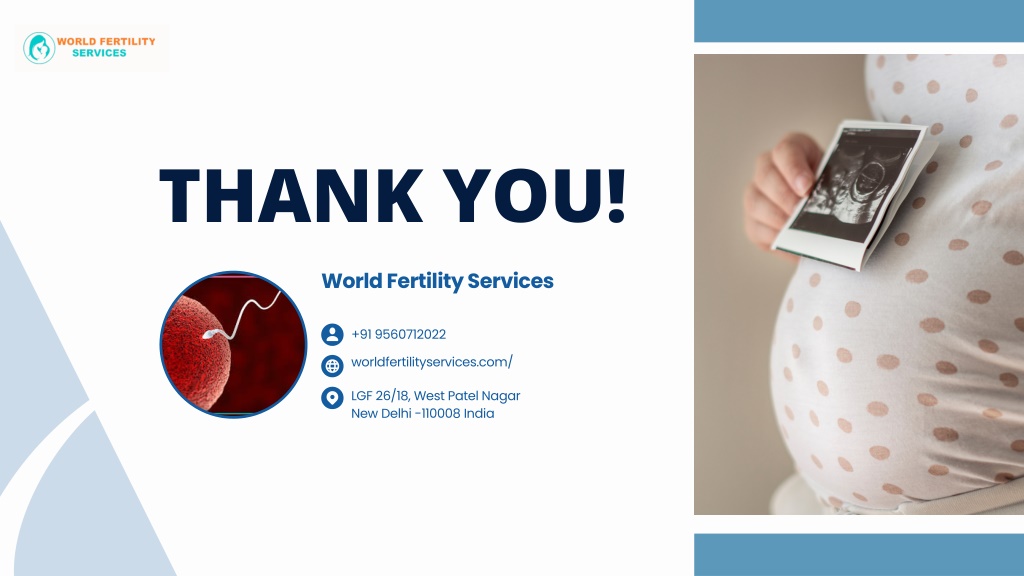 WORLD FERTILITY SERVICES

THANK YOU!

World Fertility Services

+91 9560712022

worldfertilityservices.com/

LGF 26/18, West Patel Nagar
New Delhi -110008 India